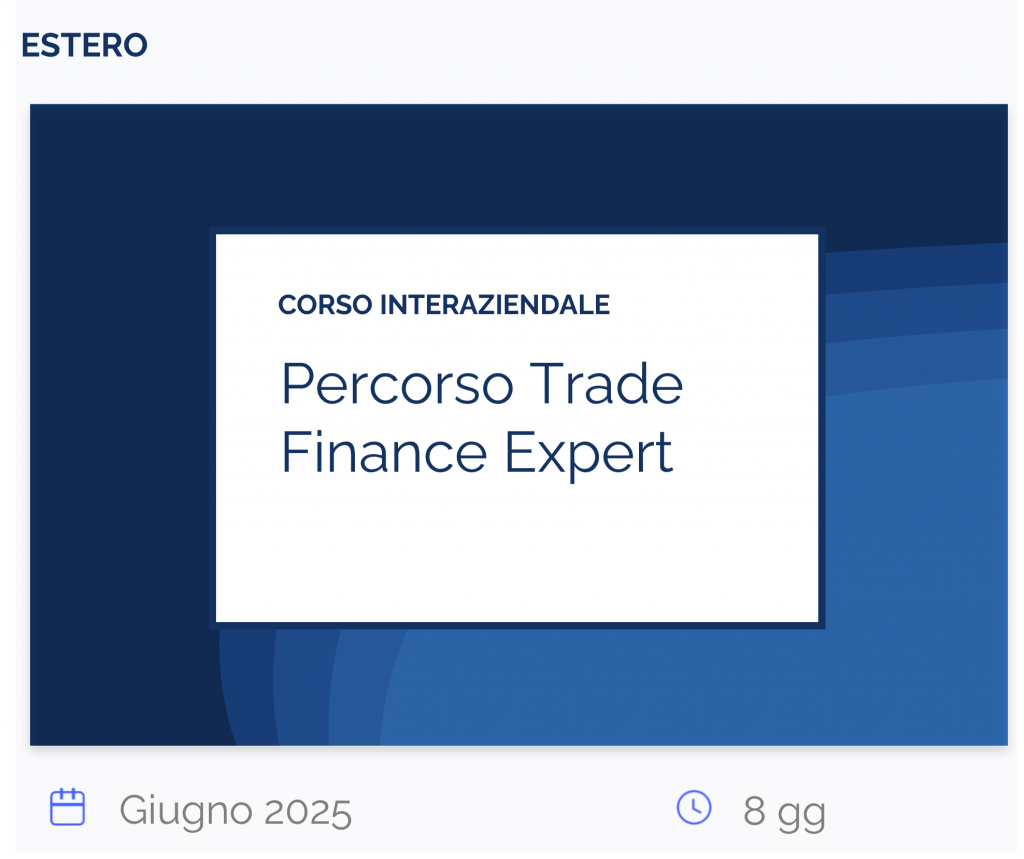 ESTERO

CORSO INTERAZIENDALE

Percorso Trade Finance Expert

Giugno 2025

8 gg